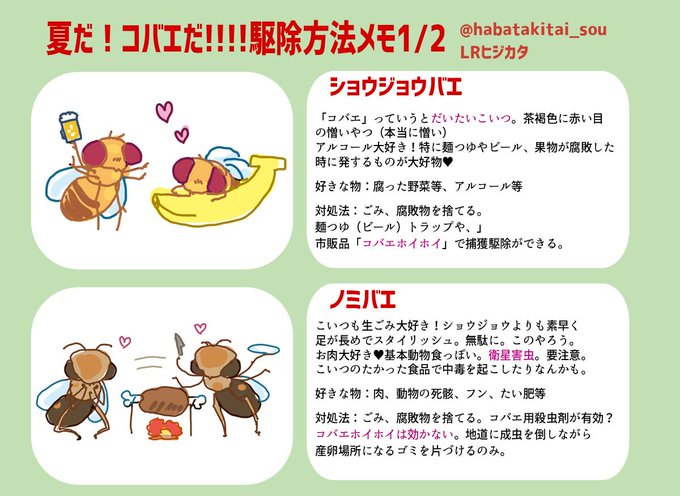 夏だ！コバエだ!!!!!駆除方法メモ1/2

@habatakitai_sou
LRヒジカタ

ショウジョウバエ

「コバエ」っていうとだいたいこいつ。茶褐色に赤い目の憎いやつ（本当に憎い）
アルコール大好き！特に麺つゆやビール、果物が腐敗した時に発するものが大好物♥

好きな物：腐った野菜等、アルコール等

対処法：ごみ、腐敗物を捨てる。
麺つゆ（ビール）トラップや、」
市販品「コバエホイホイ」で捕獲駆除ができる。

ノミバエ

こいつも生ごみ大好き！ショウジョウよりも素早く足が長めでスタイリッシュ。無駄に。このやろう。
お肉大好き♥基本動物食っぽい。衛星害虫。要注意。
こいつのたかった食品で中毒を起こしたりなんかも。

好きな物：肉、動物の死骸、フン、たい肥等

対処法：ごみ、腐敗物を捨てる。コバエ用殺虫剤が有効？
コバエホイホイは効かない。地道に成虫を倒しながら産卵場所になるゴミを片づけるのみ。